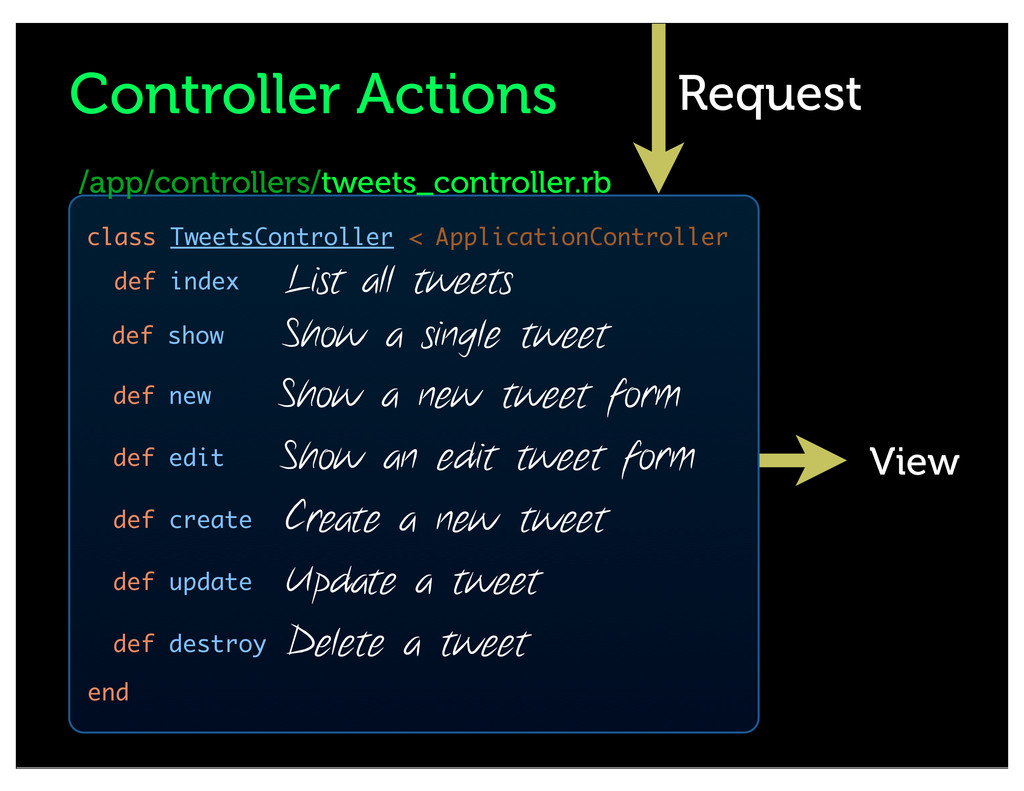 Controller Actions

Request

/app/controllers/tweets_controller.rb

class TweetsController < ApplicationController
def index List all tweets
def show Show a single tweet
def new Show a new tweet form
def edit Show an edit tweet form
def create Create a new tweet
def update Update a tweet
def destroy Delete a tweet
end

View